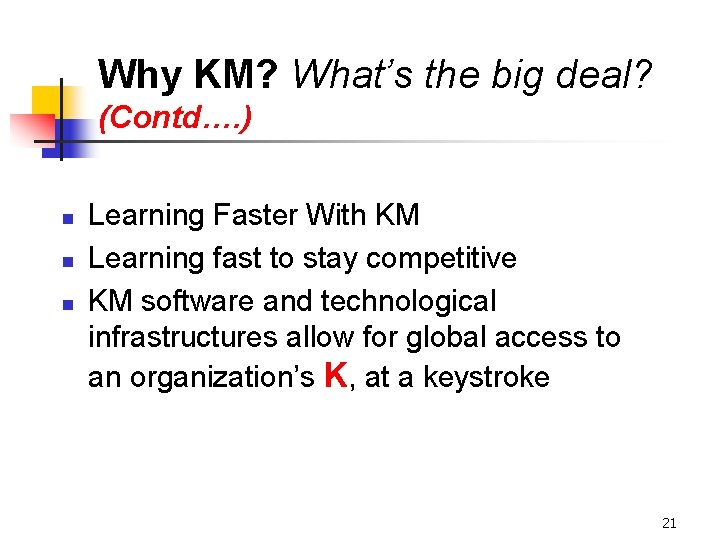 Why KM? What's the big deal? (Contd….)

- Learning Faster With KM
- Learning fast to stay competitive
- KM software and technological infrastructures allow for global access to an organization's K, at a keystroke

21